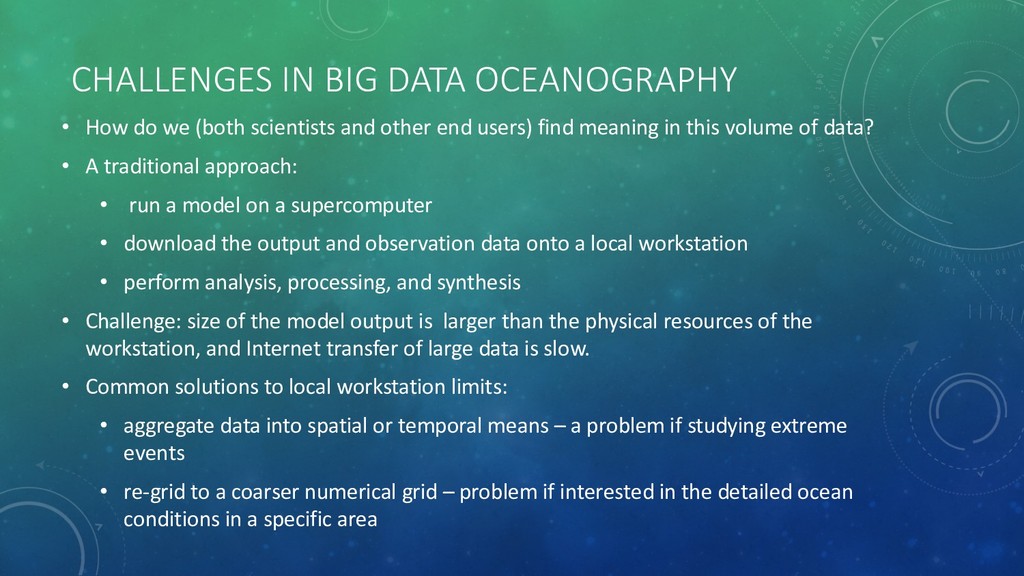 CHALLENGES IN BIG DATA OCEANOGRAPHY

• How do we (both scientists and other end users) find meaning in this volume of data?

• A traditional approach:

• run a model on a supercomputer

• download the output and observation data onto a local workstation

• perform analysis, processing, and synthesis

• Challenge: size of the model output is larger than the physical resources of the workstation, and Internet transfer of large data is slow.

• Common solutions to local workstation limits:

• aggregate data into spatial or temporal means – a problem if studying extreme events

• re-grid to a coarser numerical grid – problem if interested in the detailed ocean conditions in a specific area